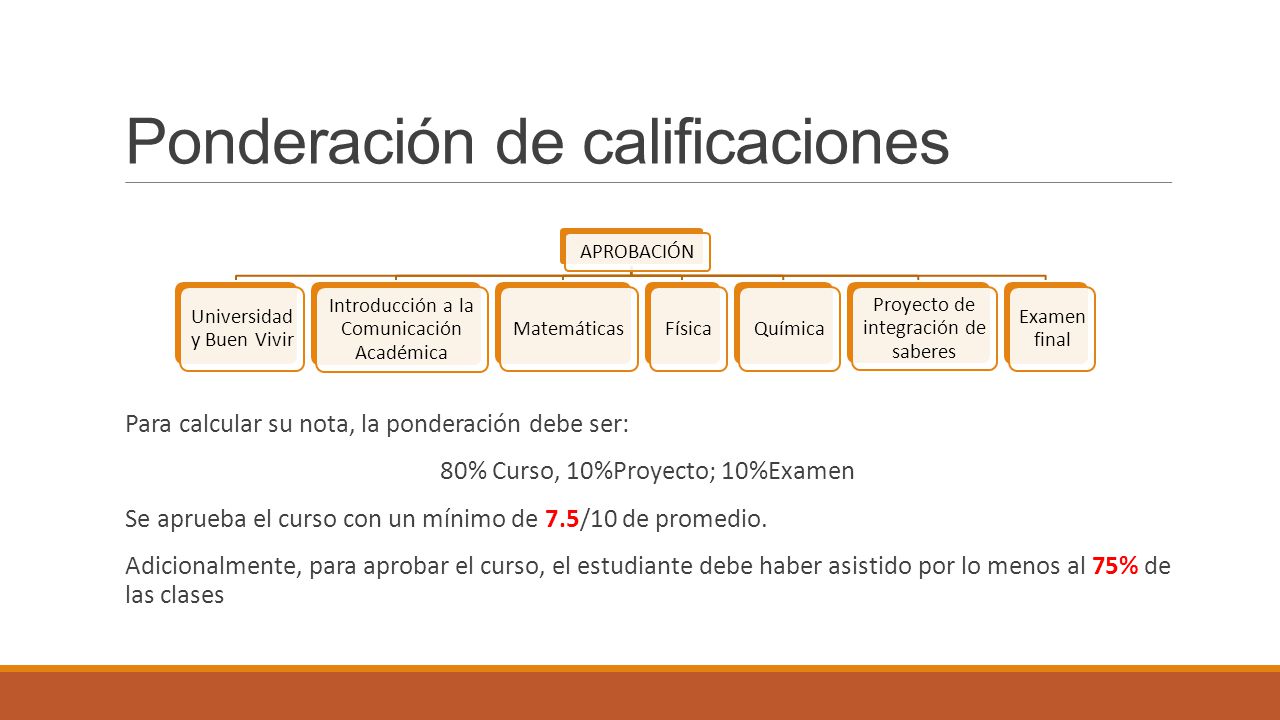 Ponderación de calificaciones

APROBACIÓN

Universidad y Buen Vivir

Introducción a la Comunicación Académica

Matemáticas

Física

Química

Proyecto de integración de saberes

Examen final

Para calcular su nota, la ponderación debe ser:

80% Curso, 10%Proyecto; 10%Examen

Se aprueba el curso con un mínimo de 7.5/10 de promedio.

Adicionalmente, para aprobar el curso, el estudiante debe haber asistido por lo menos al 75% de las clases